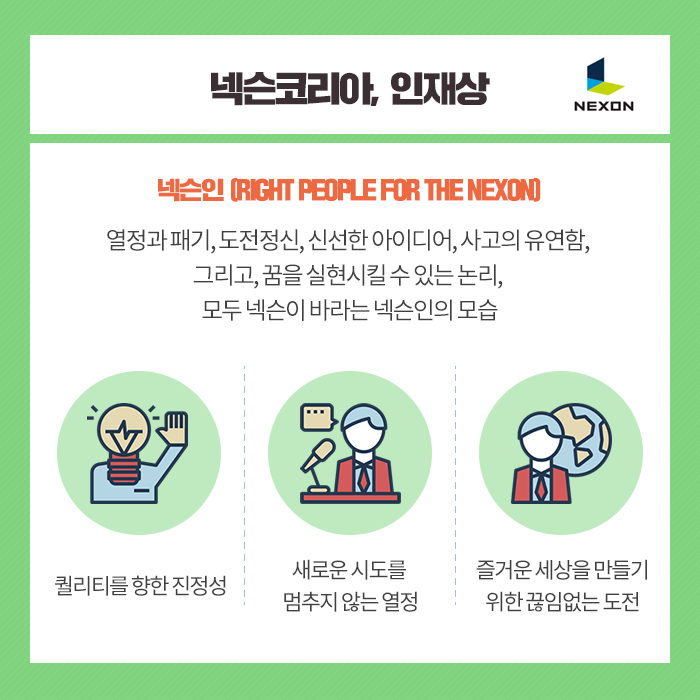 넥슨코리아, 인재상

NEXON

넥슨인 (RIGHT PEOPLE FOR THE NEXON)

열정과 패기, 도전정신, 신선한 아이디어, 사고의 유연함, 그리고, 꿈을 실현시킬 수 있는 논리, 모두 넥슨이 바라는 넥슨인의 모습

퀄리티를 향한 진정성

새로운 시도를 멈추지 않는 열정

즐거운 세상을 만들기 위한 끊임없는 도전